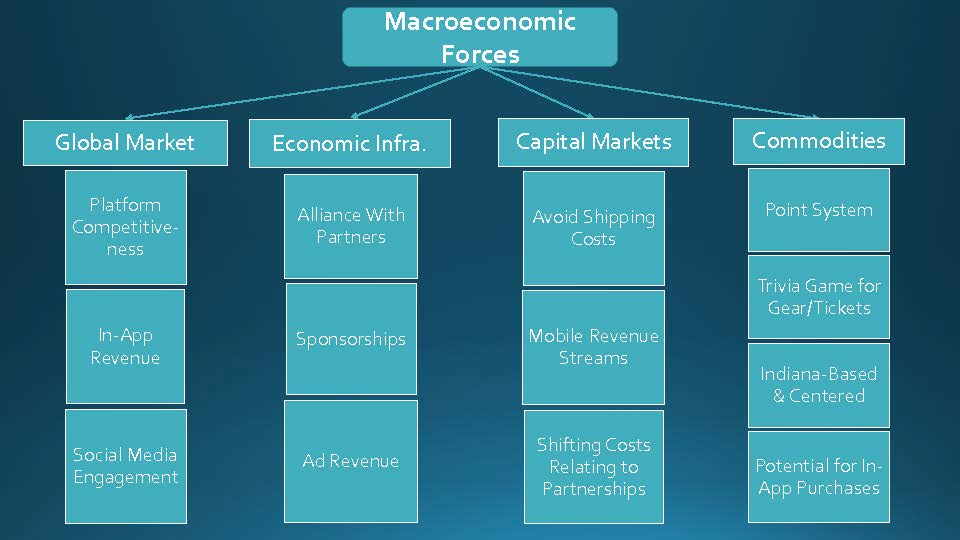 Macroeconomic Forces

Global Market

Platform Competitiveness

In-App Revenue

Social Media Engagement

Economic Infra.

Alliance With Partners

Sponsorships

Ad Revenue

Capital Markets

Avoid Shipping Costs

Mobile Revenue Streams

Shifting Costs Relating to Partnerships

Commodities

Point System

Trivia Game for Gear/Tickets

Indiana-Based & Centered

Potential for In-App Purchases